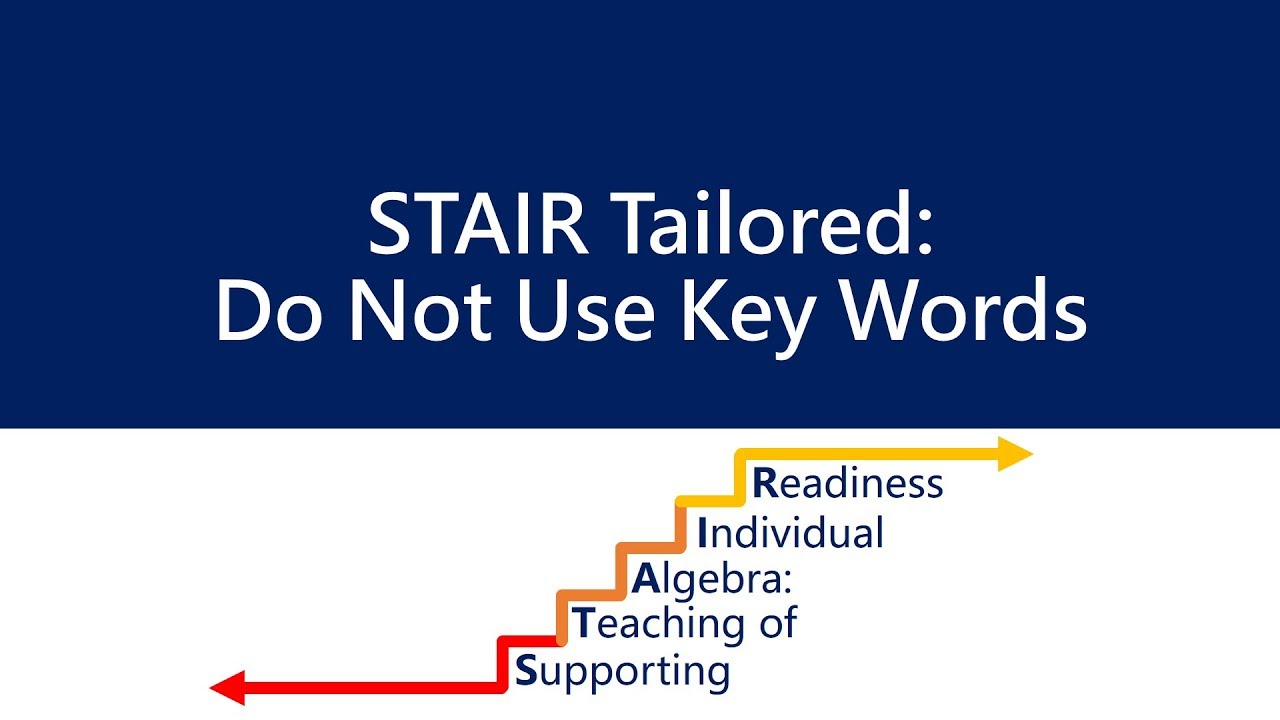 STAIR Tailored:
Do Not Use Key Words

Readiness
Individual
Algebra:
Teaching of
Supporting